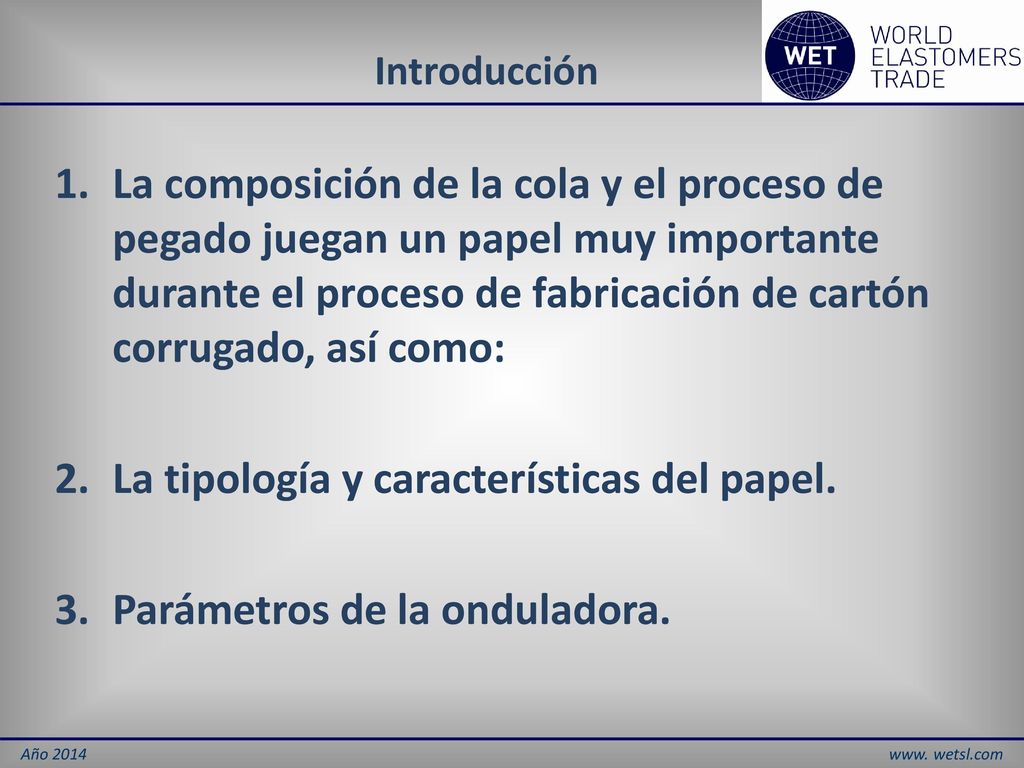 Introducción

WET
WORLD ELASTOMERS TRADE

1. La composición de la cola y el proceso de pegado juegan un papel muy importante durante el proceso de fabricación de cartón corrugado, así como:

2. La tipología y características del papel.

3. Parámetros de la onduladora.

Año 2014

www. wetsl.com